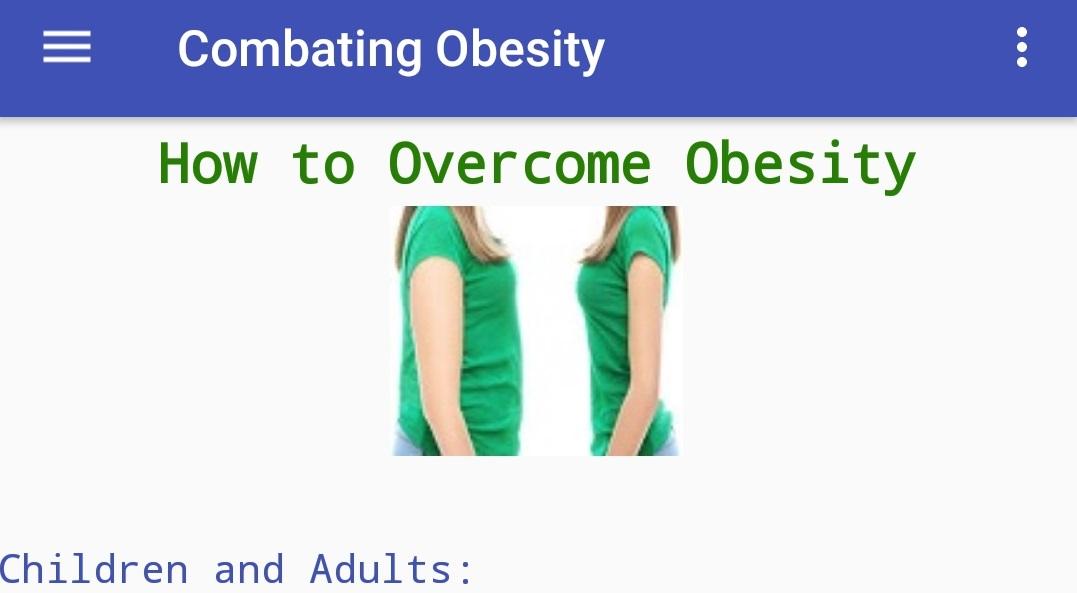 Combating Obesity

How to Overcome Obesity

Children and Adults: